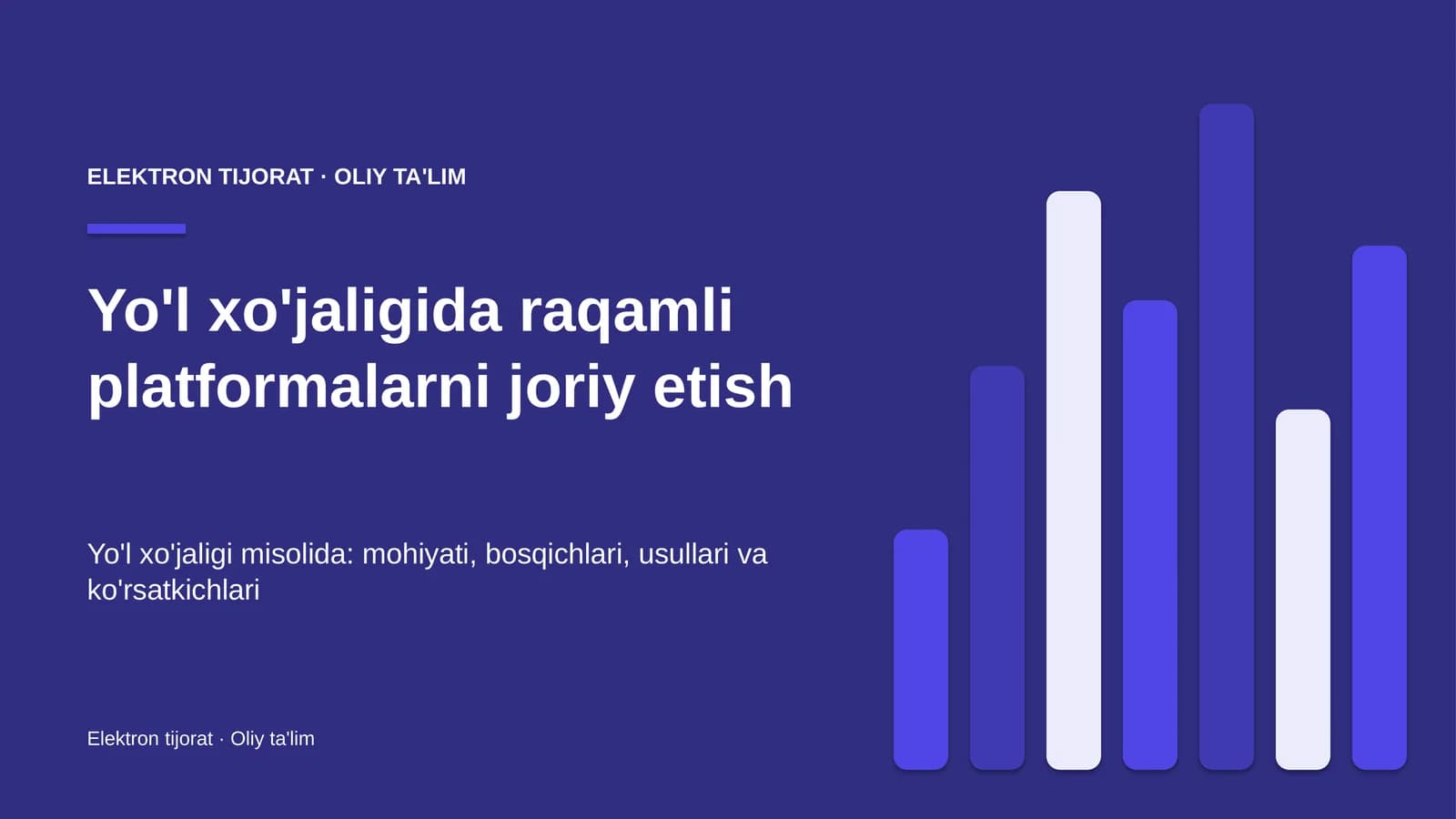 ELEKTRON TIJORAT · OLIY TA'LIM

Yo'l xo'jaligida raqamli platformalarni joriy etish

Yo'l xo'jaligi misolida: mohiyati, bosqichlari, usullari va ko'rsatkichlari

Elektron tijorat · Oliy ta'lim